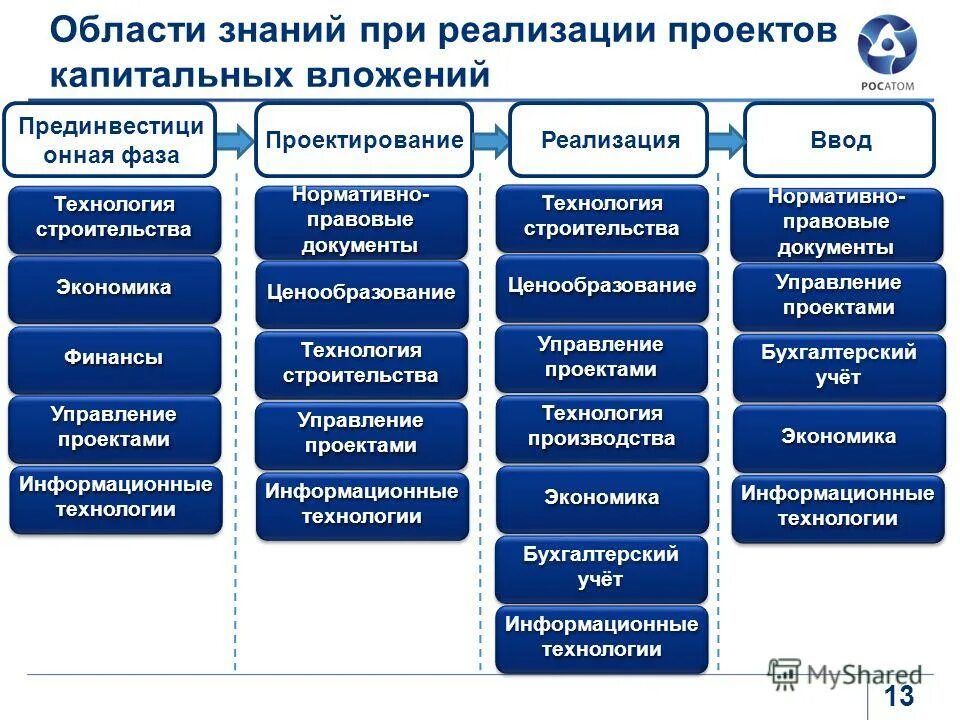 Области знаний при реализации проектов капитальных вложений

РОСАТОМ

Прединвестиционная фаза

Технология строительства

Экономика

Финансы

Управление проектами

Информационные технологии

Проектирование

Нормативно-правовые документы

Ценообразование

Технология строительства

Управление проектами

Информационные технологии

Реализация

Технология строительства

Ценообразование

Управление проектами

Технология производства

Экономика

Бухгалтерский учёт

Информационные технологии

Ввод

Нормативно-правовые документы

Управление проектами

Бухгалтерский учёт

Экономика

Информационные технологии

MyShared

13